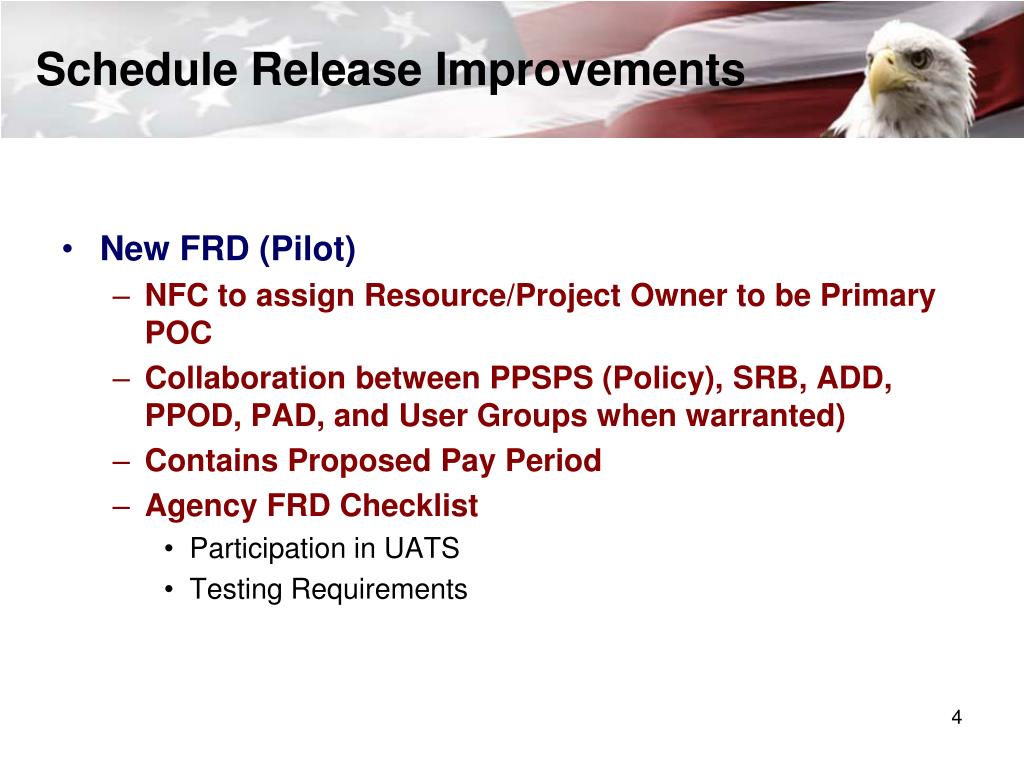 Schedule Release Improvements

• New FRD (Pilot)
– NFC to assign Resource/Project Owner to be Primary POC
– Collaboration between PPSPS (Policy), SRB, ADD, PPOD, PAD, and User Groups when warranted)
– Contains Proposed Pay Period
– Agency FRD Checklist
• Participation in UATS
• Testing Requirements

4